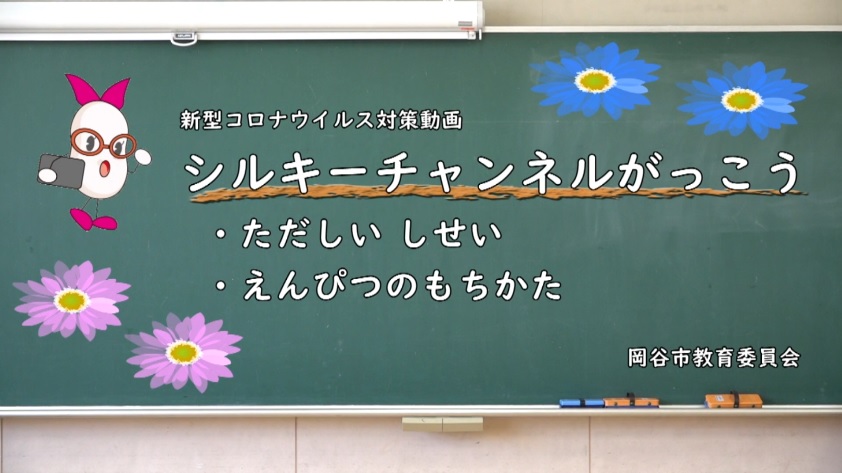 新型コロナウイルス対策動画

シルキーチャンネルがっこう

・ただしい しせい
・えんぴつのもちかた

岡谷市教育委員会